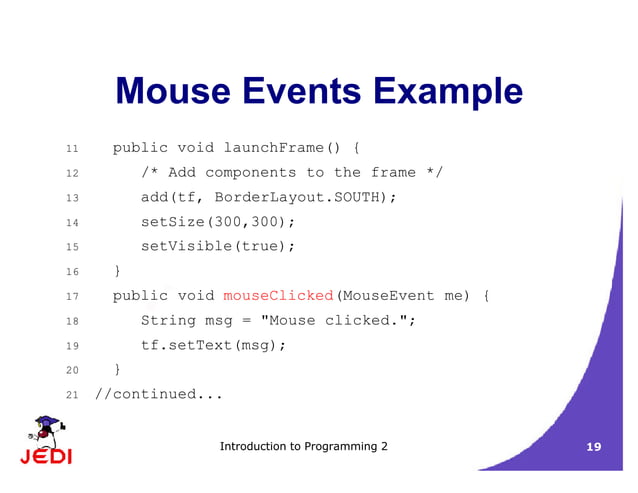 Mouse Events Example

11 public void launchFrame() {
12 /* Add components to the frame */
13 add(tf, BorderLayout.SOUTH);
14 setSize(300,300);
15 setVisible(true);
16 }
17 public void mouseClicked(MouseEvent me) {
18 String msg = "Mouse clicked.";
19 tf.setText(msg);
20 }
21 //continued...

JEDI

Introduction to Programming 2

19